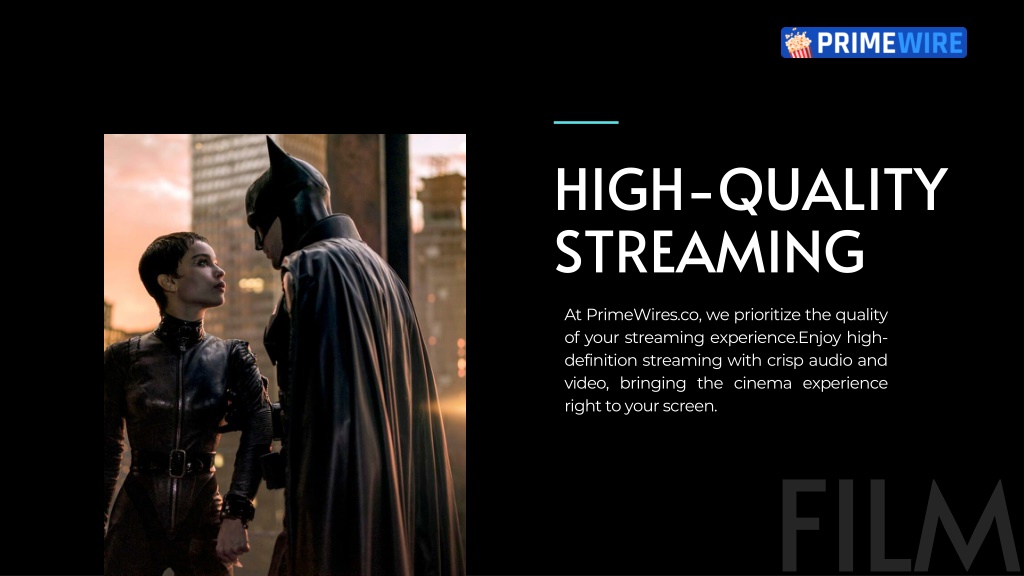 PRIMEWIRE

HIGH-QUALITY STREAMING

At PrimeWires.co, we prioritize the quality of your streaming experience.Enjoy high-definition streaming with crisp audio and video, bringing the cinema experience right to your screen.

FILM